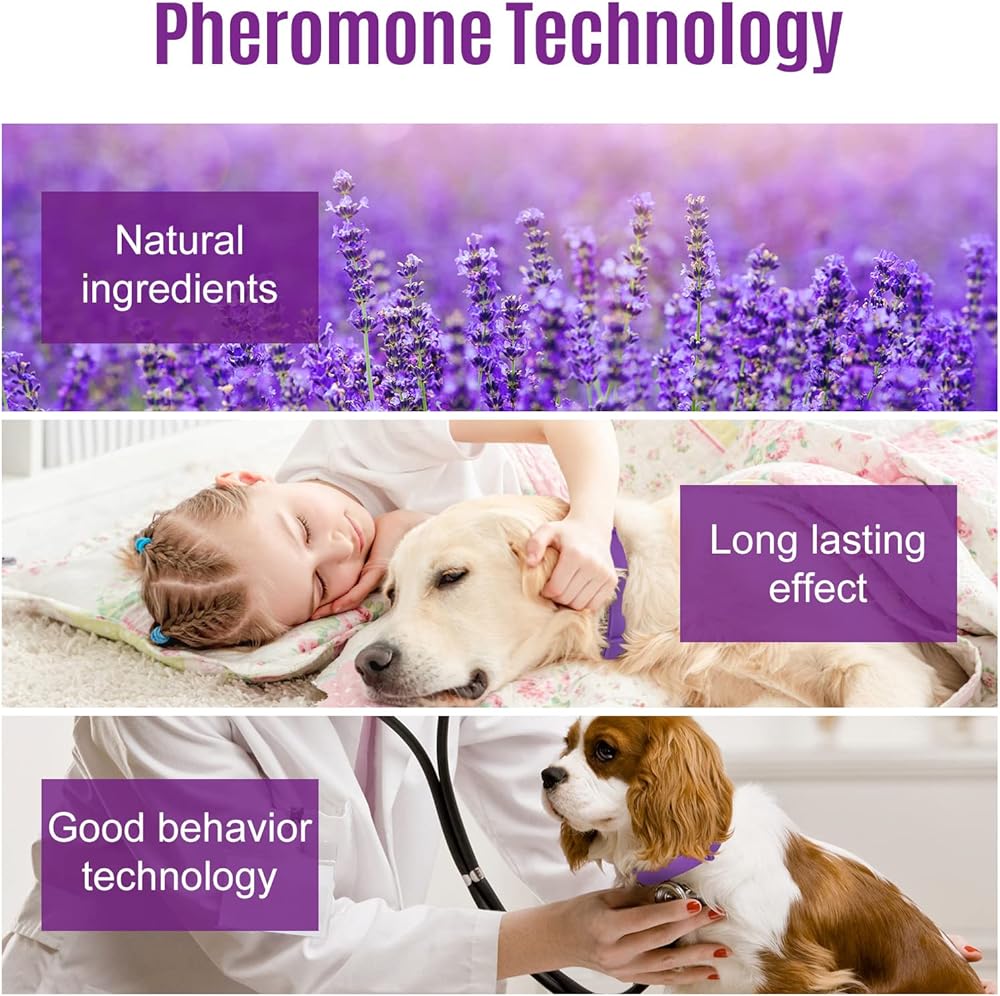 Pheromone Technology

Natural ingredients

Long lasting effect

Good behavior technology